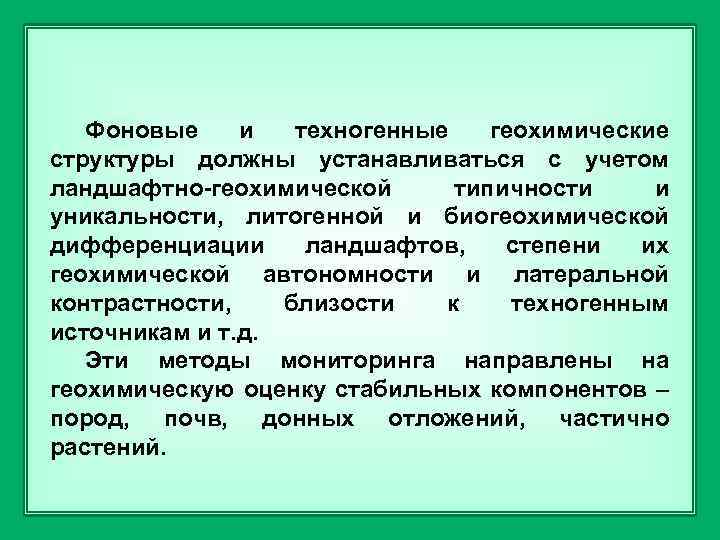 Фоновые и техногенные геохимические структуры должны устанавливаться с учетом ландшафтно-геохимической типичности и уникальности, литогенной и биогеохимической дифференциации ландшафтов, степени их геохимической автономности и латеральной контрастности, близости к техногенным источникам и т.д.

Эти методы мониторинга направлены на геохимическую оценку стабильных компонентов – пород, почв, донных отложений, частично растений.